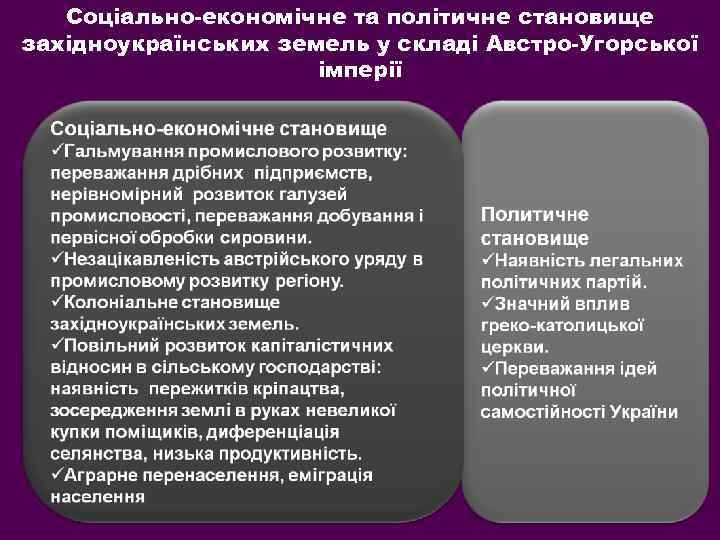 Соціально-економічне та політичне становище західноукраїнських земель у складі Австро-Угорської імперії

Соціально-економічне становище
✓Гальмування промислового розвитку: переважання дрібних підприємств, нерівномірний розвиток галузей промисловості, переважання добування і первісної обробки сировини.
✓Незацікавленість австрійського уряду в промисловому розвитку регіону.
✓Колоніальне становище західноукраїнських земель.
✓Повільний розвиток капіталістичних відносин в сільському господарстві: наявність пережитків кріпацтва, зосередження землі в руках невеликої купки поміщиків, диференціація селянства, низька продуктивність.
✓Аграрне перенаселення, еміграція населення

Политичне становище
✓Наявність легальних політичних партій.
✓Значний вплив греко-католицької церкви.
✓Переважання ідей політичної самостійності України